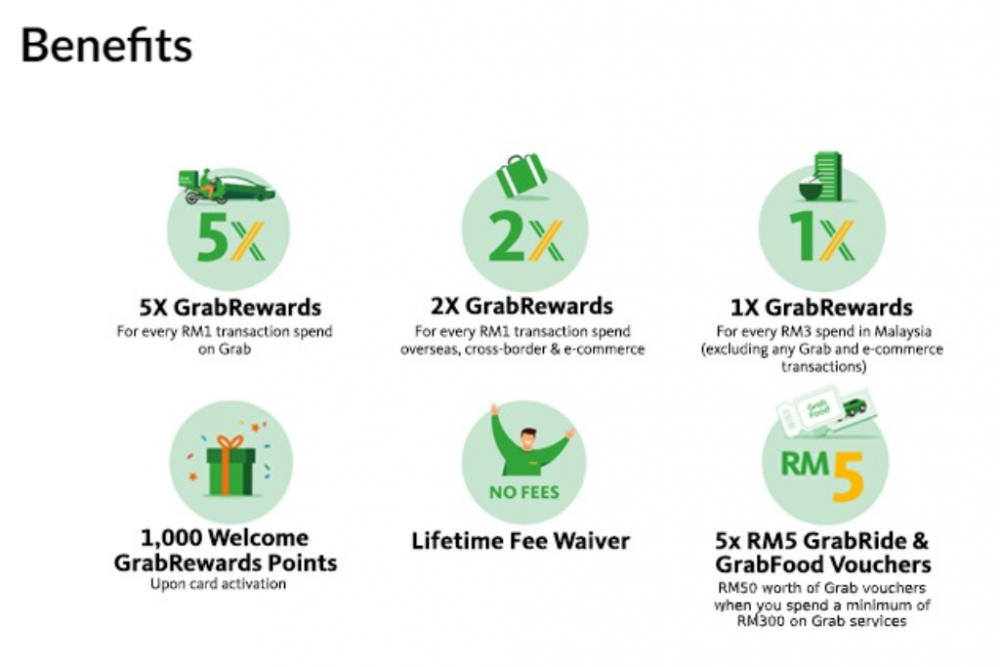 Benefits

5X

5X GrabRewards
For every RM1 transaction spend on Grab

2X

2X GrabRewards
For every RM1 transaction spend overseas, cross-border & e-commerce

1X

1X GrabRewards
For every RM3 spend in Malaysia (excluding any Grab and e-commerce transactions)

1,000 Welcome GrabRewards Points
Upon card activation

NO FEES

Lifetime Fee Waiver

Grab Food

RM5

5x RM5 GrabRide & GrabFood Vouchers
RM50 worth of Grab vouchers when you spend a minimum of RM300 on Grab services